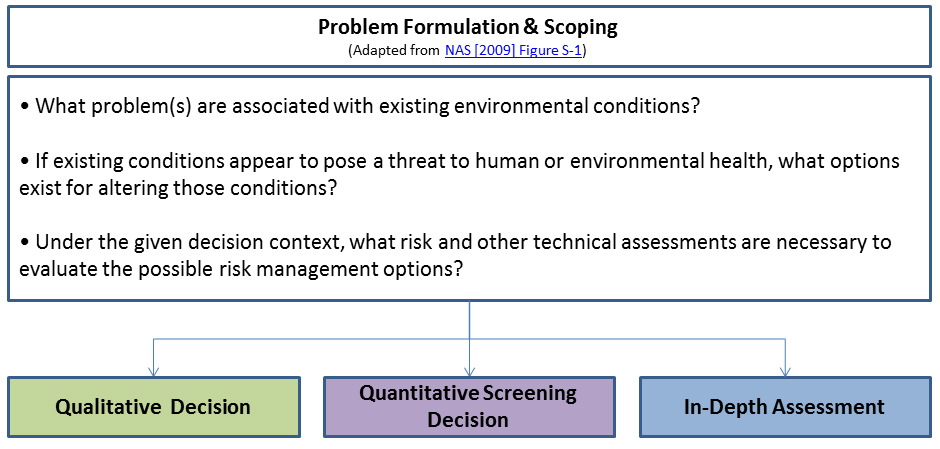 Problem Formulation & Scoping
(Adapted from NAS [2009] Figure S-1)

• What problem(s) are associated with existing environmental conditions?

• If existing conditions appear to pose a threat to human or environmental health, what options exist for altering those conditions?

• Under the given decision context, what risk and other technical assessments are necessary to evaluate the possible risk management options?

Qualitative Decision

Quantitative Screening Decision

In-Depth Assessment